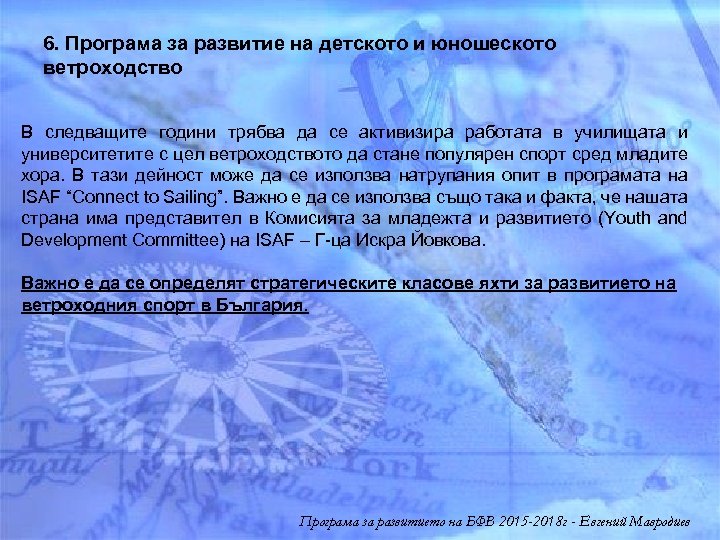 6. Програма за развитие на детското и юношеското ветроходство

В следващите години трябва да се активизира работата в училищата и университетите с цел ветроходството да стане популярен спорт сред младите хора. В тази дейност може да се използва натрупания опит в програмата на ISAF “Connect to Sailing”. Важно е да се използва също така и факта, че нашата страна има представител в Комисията за младежта и развитието (Youth and Development Committee) на ISAF – Г-ца Искра Йовкова.

Важно е да се определят стратегическите класове яхти за развитието на ветроходния спорт в България.

Програма за развитието на БФВ 2015-2018г - Евгений Мавродиев